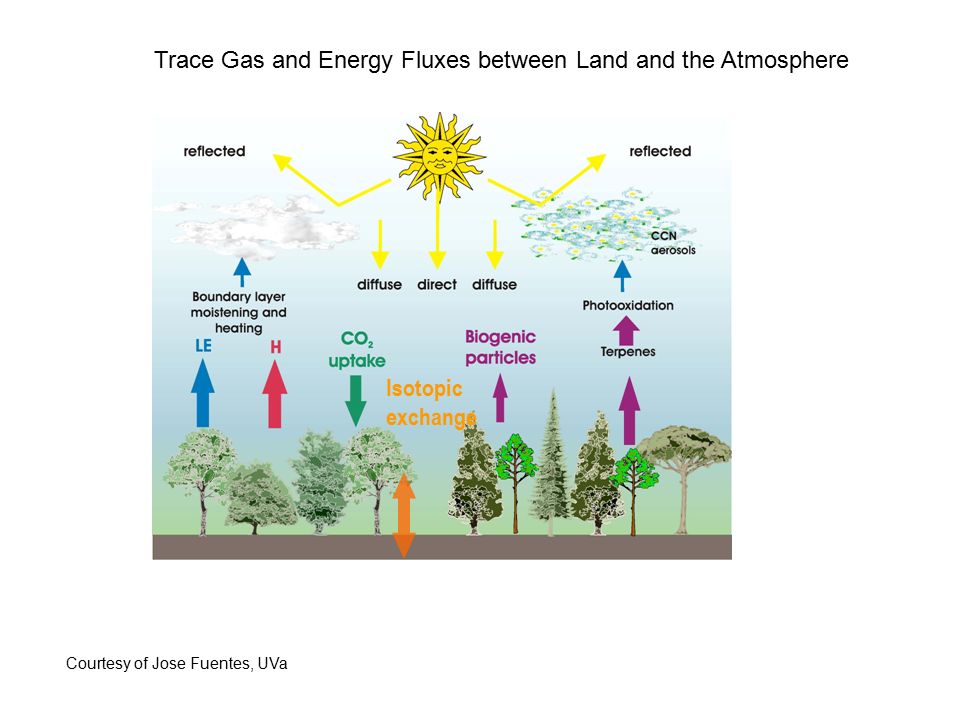 Trace Gas and Energy Fluxes between Land and the Atmosphere

reflected

reflected

CCN aerosols

diffuse direct diffuse

Boundary layer moistening and heating

Photooxidation

LE

H

$CO_2$ uptake

Biogenic particles

Terpenes

Isotopic exchange

Courtesy of Jose Fuentes, UVa